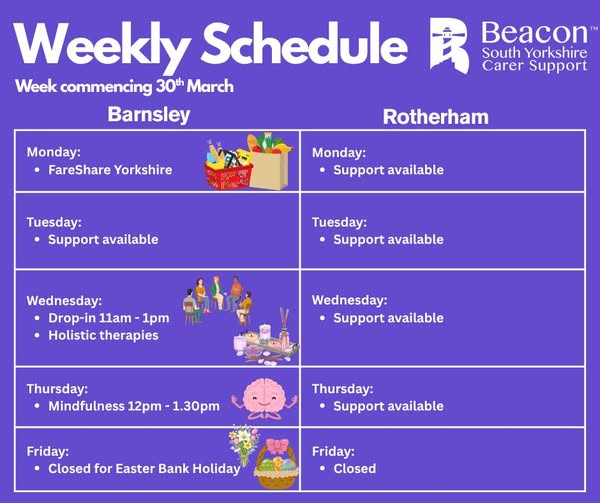 Weekly Schedule

Beacon™
South Yorkshire
Carer Support

Week commencing 30th March

| Barnsley | Rotherham |
|---|---|
| Monday: • FareShare Yorkshire | Monday: • Support available |
| Tuesday: • Support available | Tuesday: • Support available |
| Wednesday: • Drop-in 11am - 1pm • Holistic therapies | Wednesday: • Support available |
| Thursday: • Mindfulness 12pm - 1.30pm | Thursday: • Support available |
| Friday: • Closed for Easter Bank Holiday | Friday: • Closed |